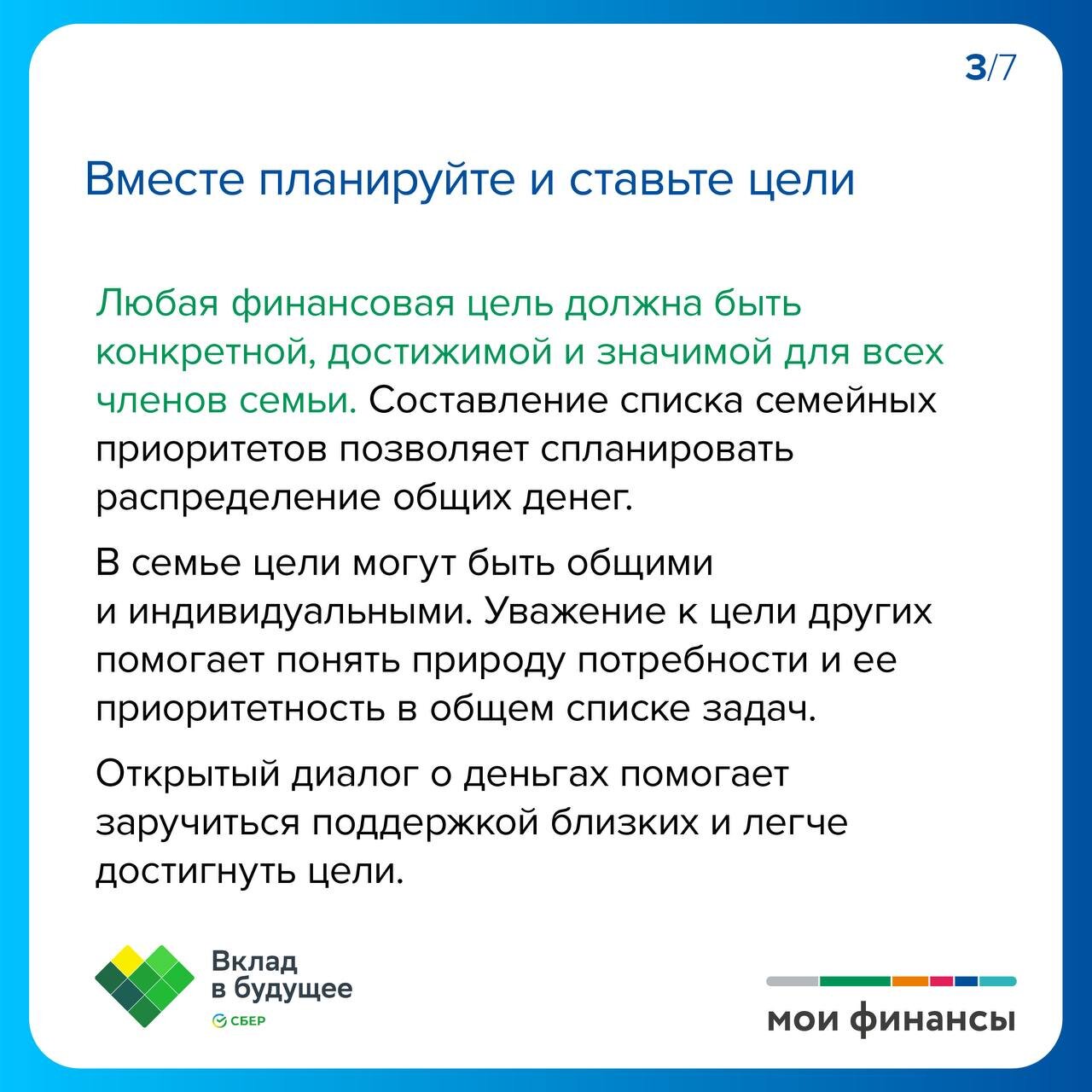 3/7

Вместе планируйте и ставьте цели

Любая финансовая цель должна быть конкретной, достижимой и значимой для всех членов семьи. Составление списка семейных приоритетов позволяет спланировать распределение общих денег.

В семье цели могут быть общими и индивидуальными. Уважение к цели других помогает понять природу потребности и ее приоритетность в общем списке задач.

Открытый диалог о деньгах помогает заручиться поддержкой близких и легче достигнуть цели.

Вклад в будущее
СБЕР

мои финансы